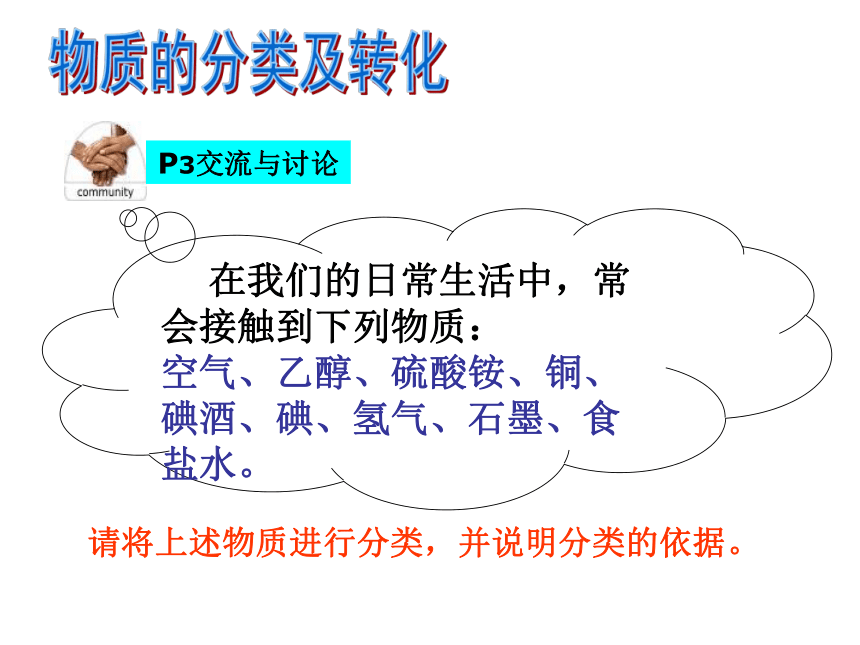 物质的分类及转化

community

P3交流与讨论

在我们的日常生活中，常会接触到下列物质：
空气、乙醇、硫酸铵、铜、碘酒、碘、氢气、石墨、食盐水。

请将上述物质进行分类，并说明分类的依据。